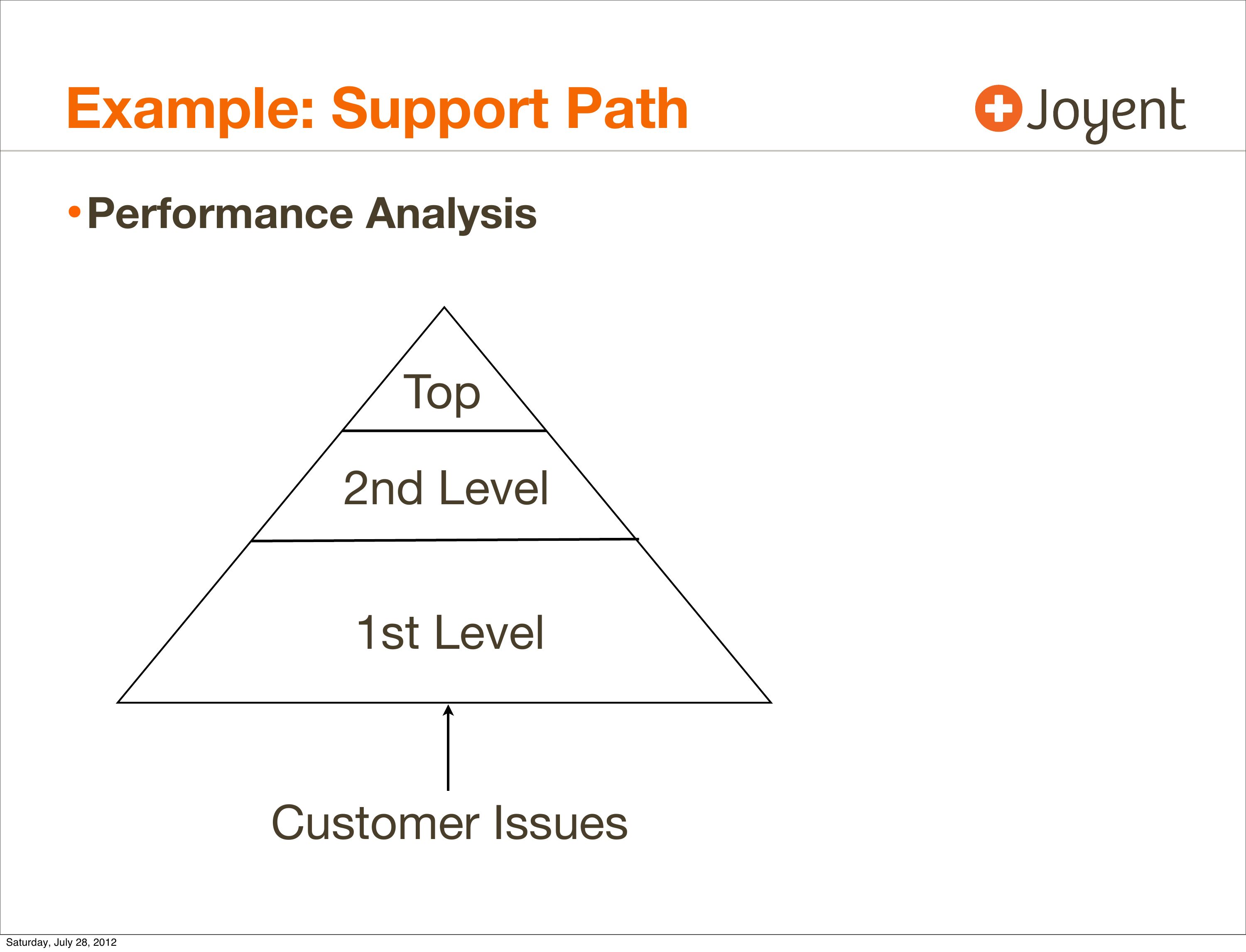 Example: Support Path

Joyent

• Performance Analysis

Top

2nd Level

1st Level

Customer Issues

Saturday, July 28, 2012